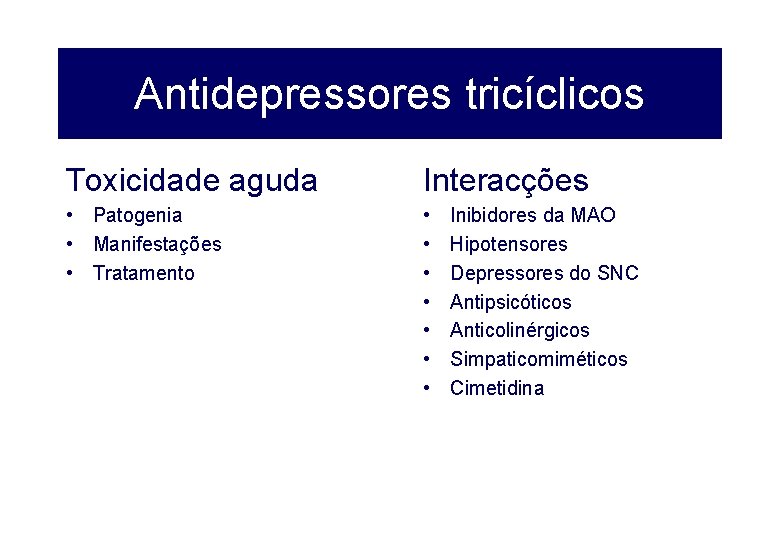 Antidepressores tricíclicos

Toxicidade aguda

• Patogenia
• Manifestações
• Tratamento

Interacções

• Inibidores da MAO
• Hipotensores
• Depressores do SNC
• Antipsicóticos
• Anticolinérgicos
• Simpaticomiméticos
• Cimetidina